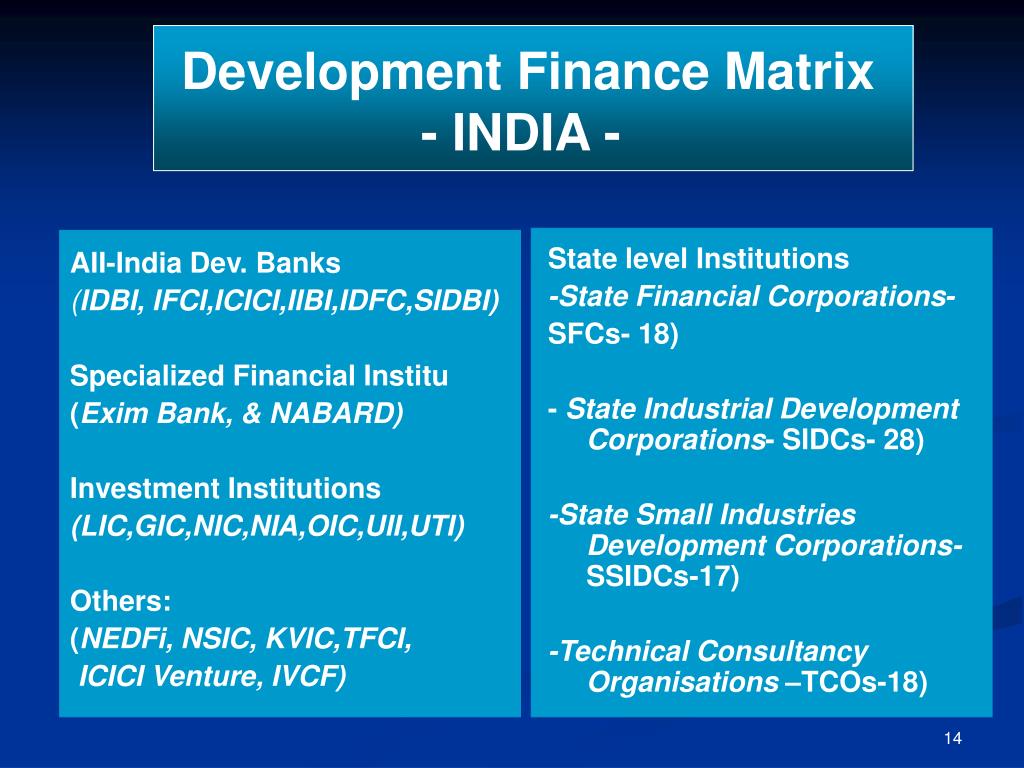 Development Finance Matrix
- INDIA -

All-India Dev. Banks
(IDBI, IFCI,ICICI,IIBI,IDFC,SIDBI)

Specialized Financial Institu
(Exim Bank, & NABARD)

Investment Institutions
(LIC,GIC,NIC,NIA,OIC,UII,UTI)

Others:
(NEDFi, NSIC, KVIC,TFCI,
ICICI Venture, IVCF)

State level Institutions
-State Financial Corporations-
SFCs- 18)

- State Industrial Development Corporations- SIDCs- 28)

-State Small Industries Development Corporations- SSIDCs-17)

-Technical Consultancy Organisations –TCOs-18)

14